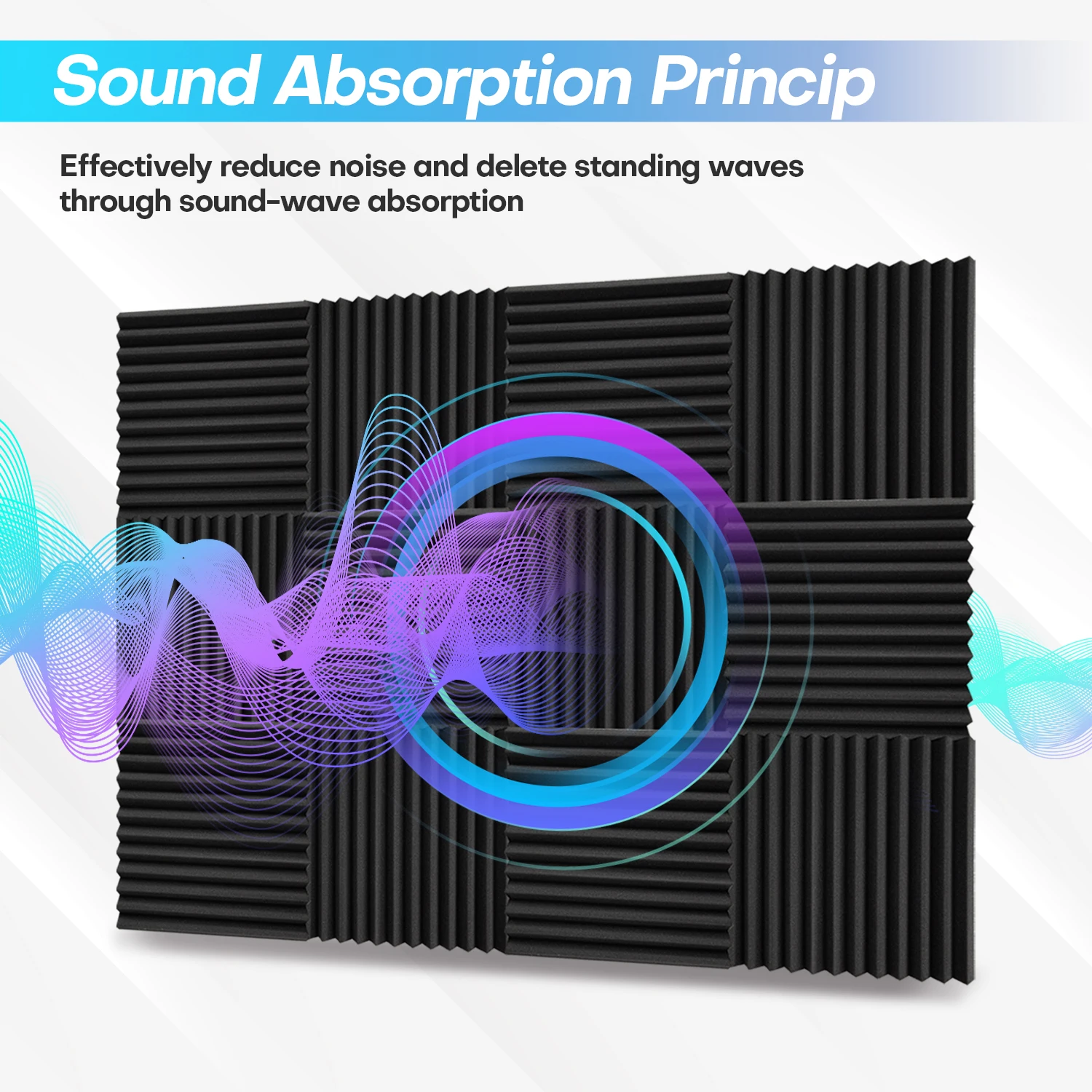 Sound Absorption Princip

Effectively reduce noise and delete standing waves through sound-wave absorption